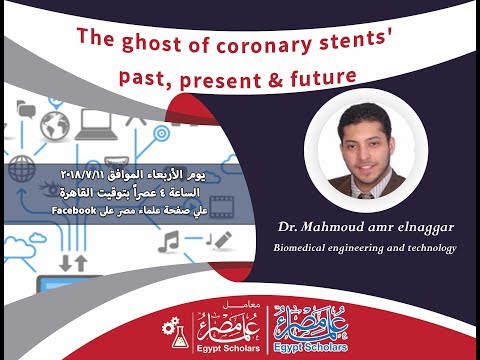 The ghost of coronary stents' past, present & future

يوم الأربعاء الموافق ٢٠١٨/٧/١١
الساعة ٤ عصراً بتوقيت القاهرة
علي صفحة علماء مصر على Facebook

Dr. Mahmoud amr elnaggar
Biomedical engineering and technology

معامل
علماء مصر
Egypt Scholars

علماء مصر
Egypt Scholars